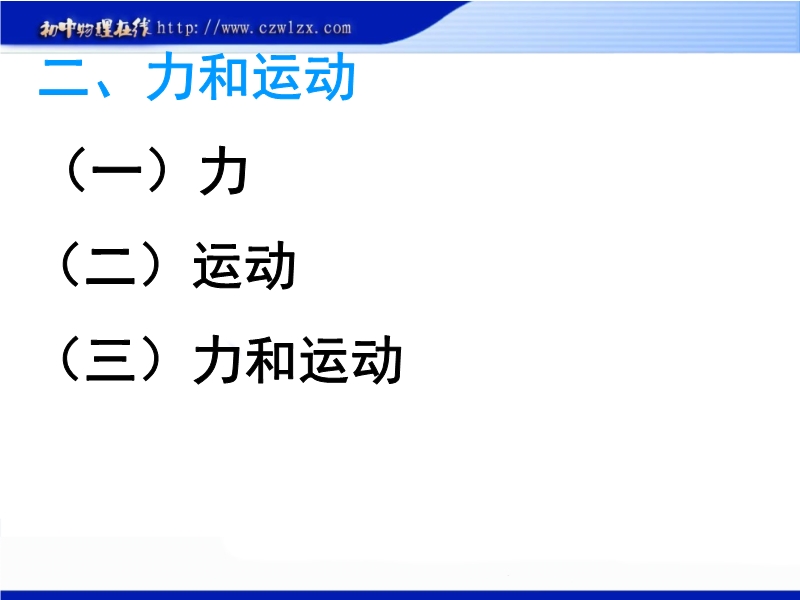 初中物理在线 http://www.czwlzx.com

二、力和运动

（一）力

（二）运动

（三）力和运动